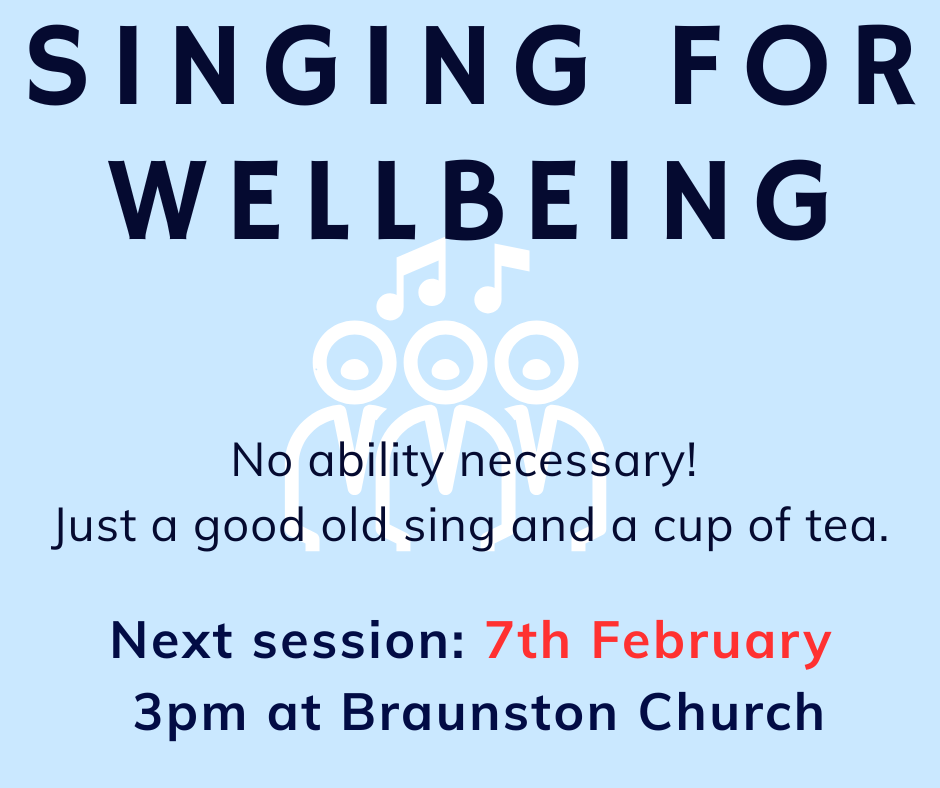 SINGING FOR WELLBEING

No ability necessary!
Just a good old sing and a cup of tea.

Next session: 7th February
3pm at Braunston Church